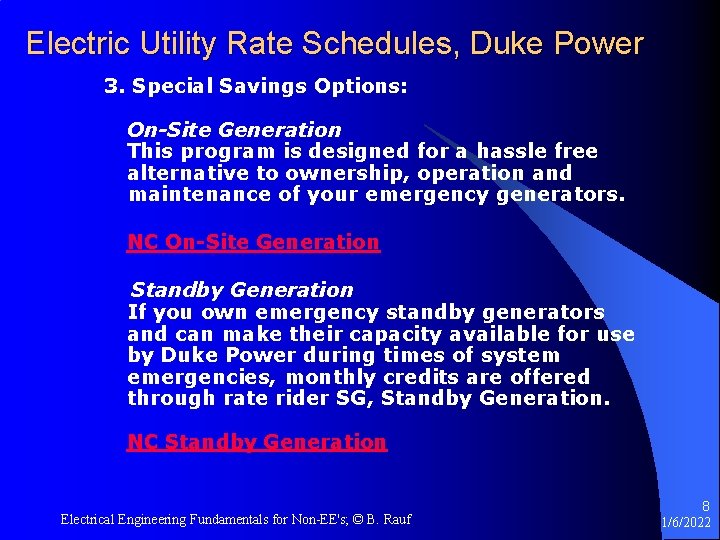 Electric Utility Rate Schedules, Duke Power

3. Special Savings Options:

On-Site Generation
This program is designed for a hassle free alternative to ownership, operation and maintenance of your emergency generators.

NC On-Site Generation

Standby Generation
If you own emergency standby generators and can make their capacity available for use by Duke Power during times of system emergencies, monthly credits are offered through rate rider SG, Standby Generation.

NC Standby Generation

Electrical Engineering Fundamentals for Non-EE's; © B. Rauf

8
1/6/2022